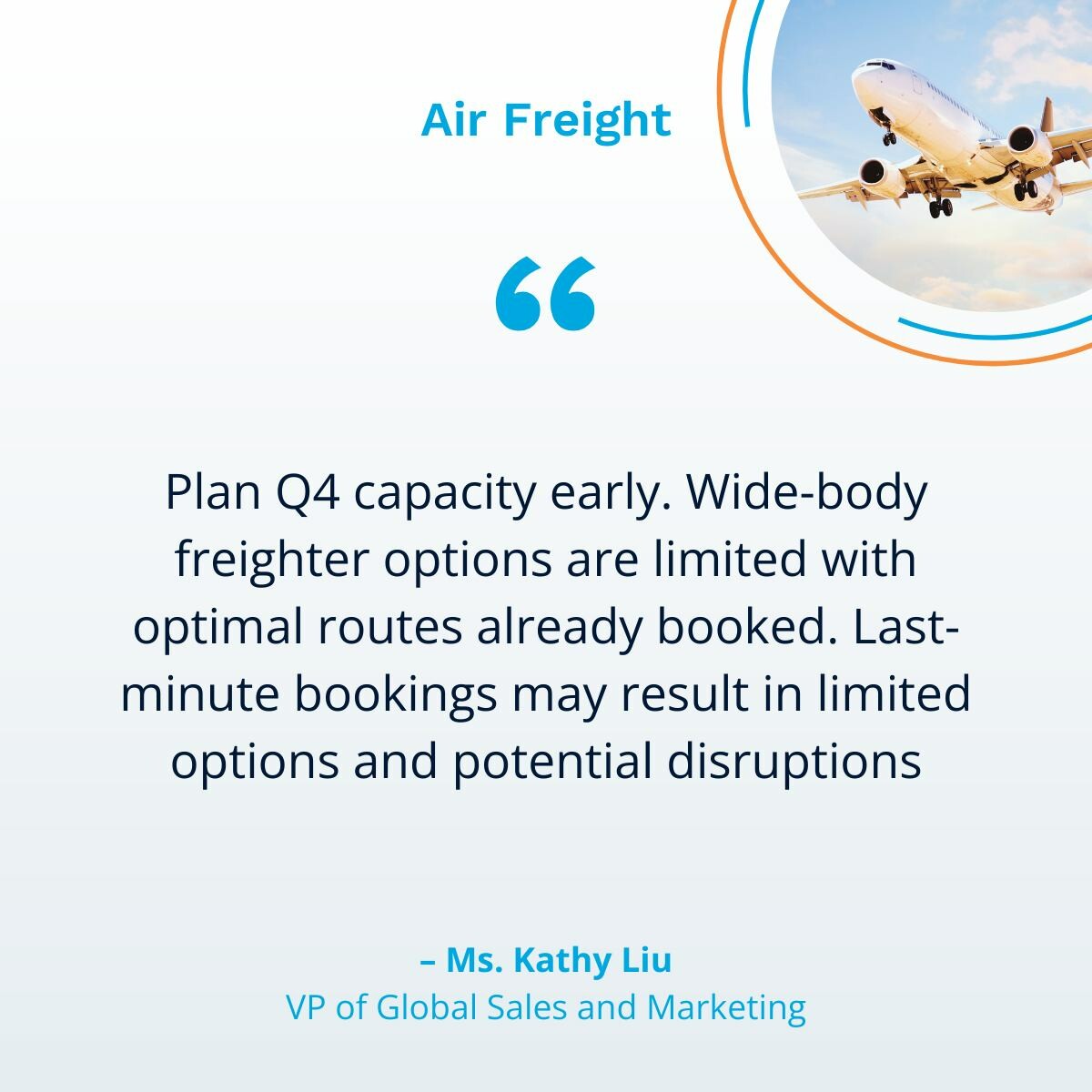 Air Freight

“

Plan Q4 capacity early. Wide-body freighter options are limited with optimal routes already booked. Last-minute bookings may result in limited options and potential disruptions

– Ms. Kathy Liu
VP of Global Sales and Marketing